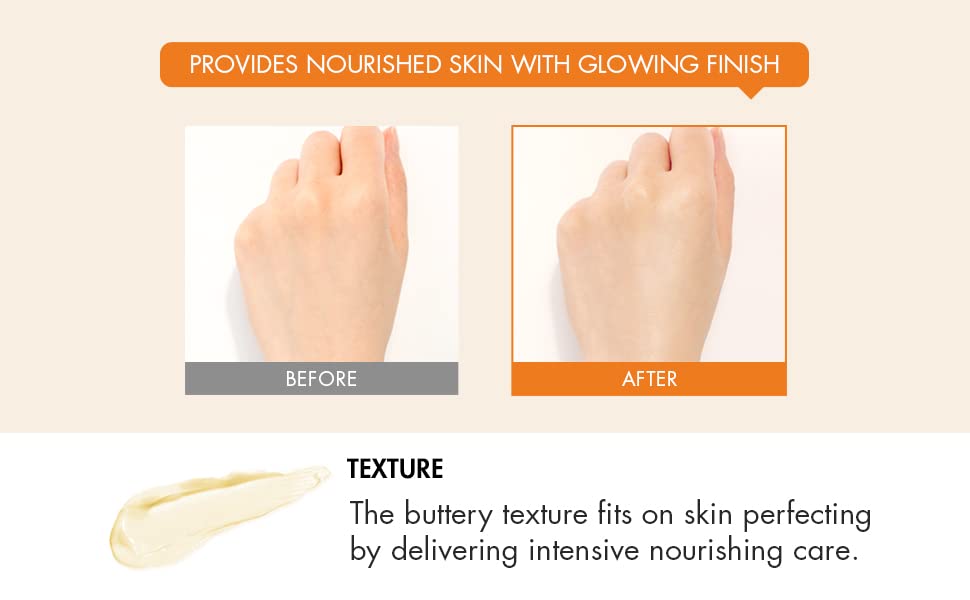 PROVIDES NOURISHED SKIN WITH GLOWING FINISH

BEFORE

AFTER

TEXTURE

The buttery texture fits on skin perfecting by delivering intensive nourishing care.